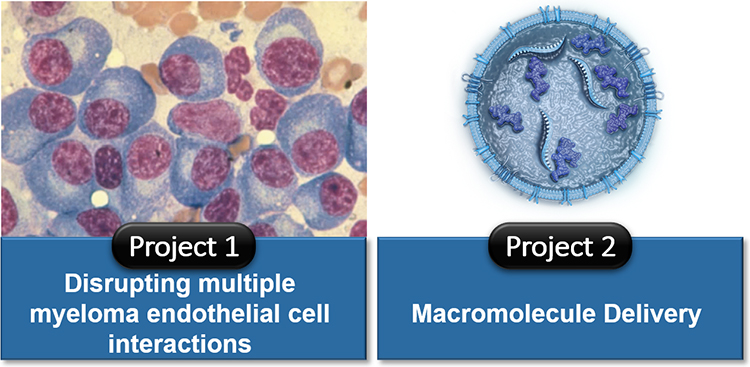 Project 1

Disrupting multiple myeloma endothelial cell interactions

Project 2

Macromolecule Delivery